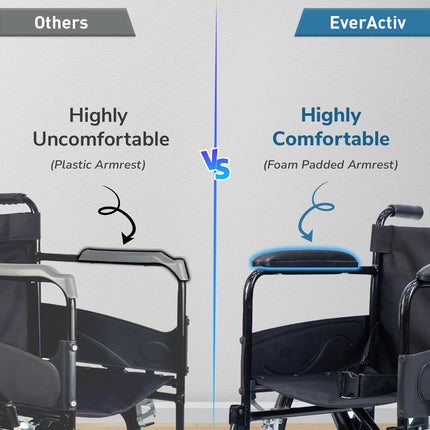 Others

Highly Uncomfortable

(Plastic Armrest)

VS

EverActiv

Highly Comfortable

(Foam Padded Armrest)